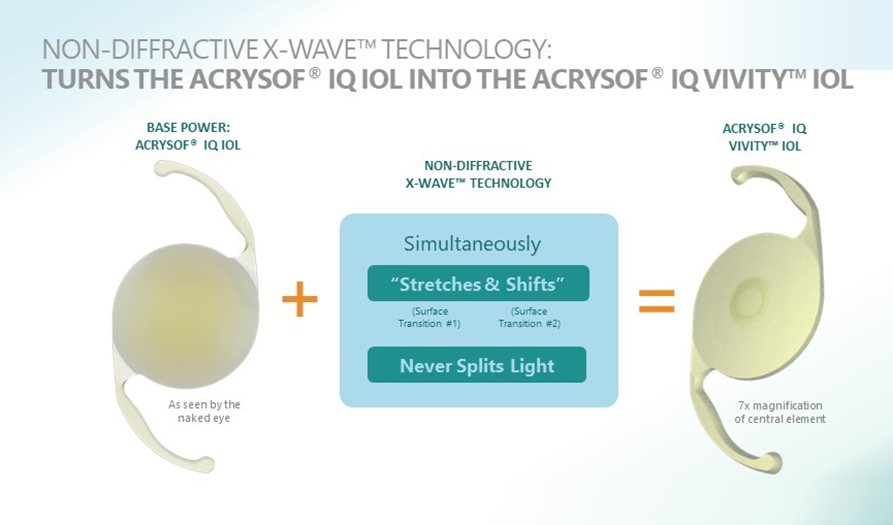 NON-DIFFRACTIVE X-WAVE™ TECHNOLOGY:
TURNS THE ACRYSOF® IQ IOL INTO THE ACRYSOF® IQ VIVITY™ IOL

BASE POWER:
ACRYSOF® IQ IOL

As seen by the naked eye

+

NON-DIFFRACTIVE
X-WAVE™ TECHNOLOGY

Simultaneously

"Stretches & Shifts"

(Surface Transition #1)

(Surface Transition #2)

Never Splits Light

=

ACRYSOF® IQ
VIVITY™ IOL

7x magnification of central element